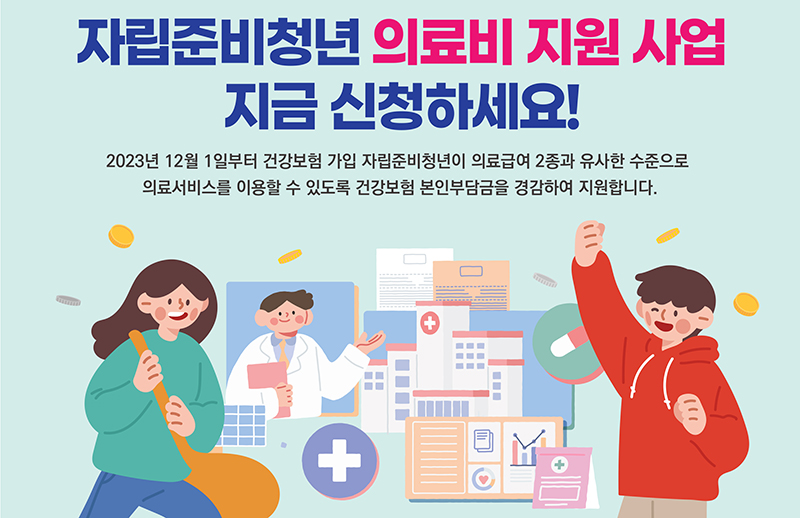 자립준비청년 의료비 지원 사업
지금 신청하세요!

2023년 12월 1일부터 건강보험 가입 자립준비청년이 의료급여 2종과 유사한 수준으로 의료서비스를 이용할 수 있도록 건강보험 본인부담금을 경감하여 지원합니다.